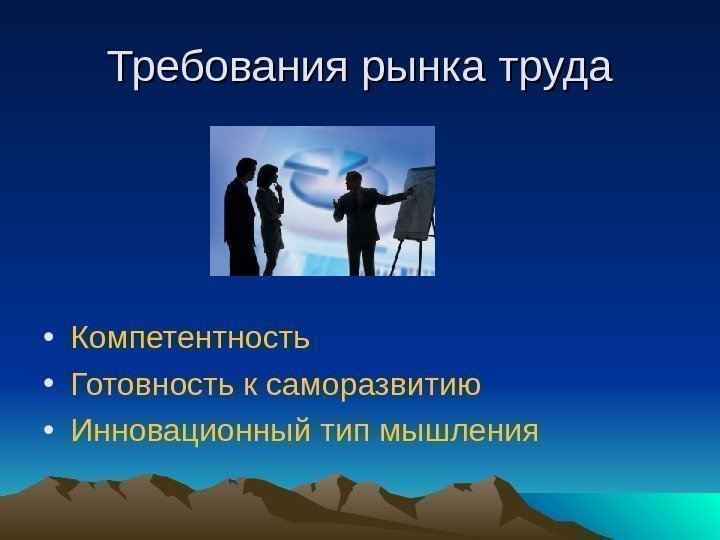 Требования рынка труда

• Компетентность
• Готовность к саморазвитию
• Инновационный тип мышления